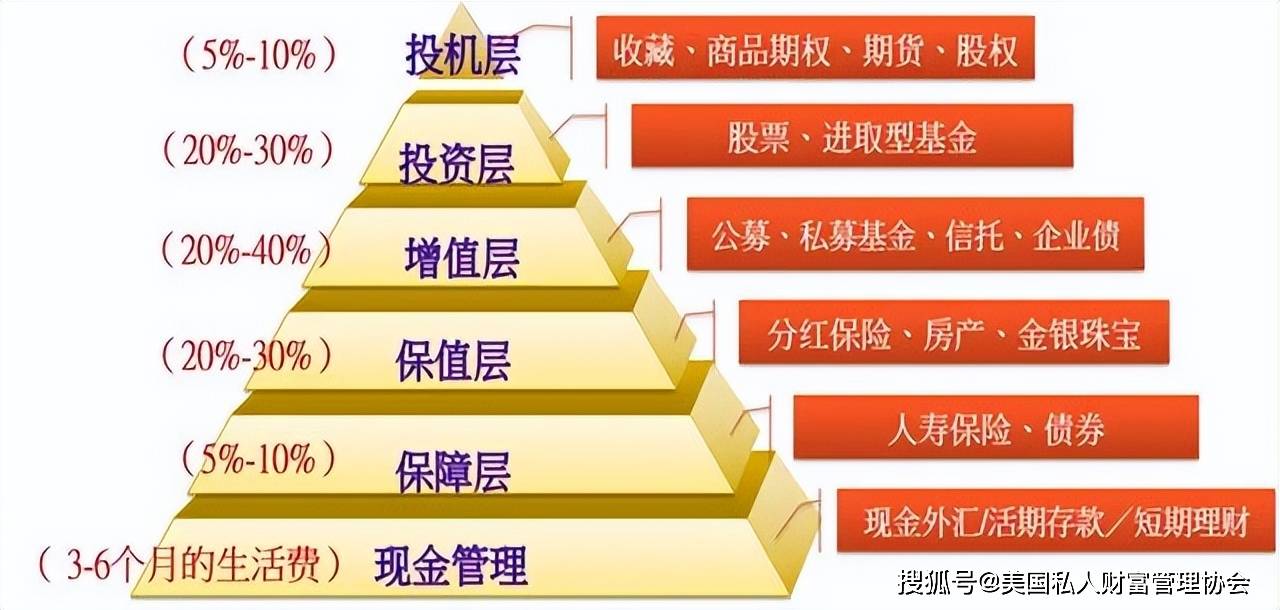 （5%-10%） 投机层
收藏、商品期权、期货、股权

（20%-30%） 投资层
股票、进取型基金

（20%-40%） 增值层
公募、私募基金、信托、企业债

（20%-30%） 保值层
分红保险、房产、金银珠宝

（5%-10%） 保障层
人寿保险、债券

（3-6个月的生活费） 现金管理
现金外汇/活期存款／短期理财

搜狐号@美国私人财富管理协会